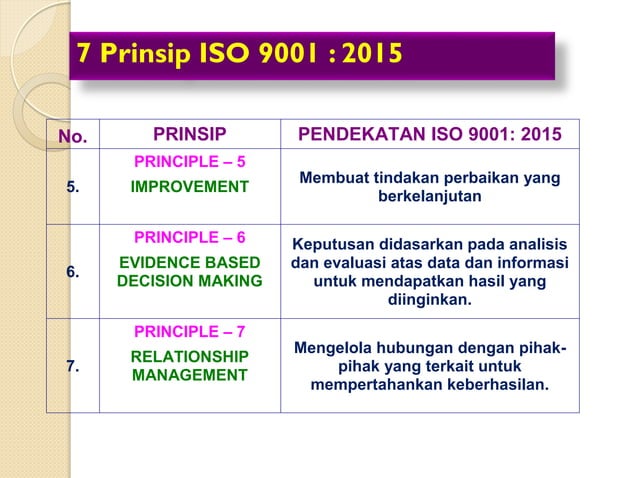 7 Prinsip ISO 9001 : 2015

| No. | PRINSIP | PENDEKATAN ISO 9001: 2015 |
|---|---|---|
| 5. | PRINCIPLE – 5 IMPROVEMENT | Membuat tindakan perbaikan yang berkelanjutan |
| 6. | PRINCIPLE – 6 EVIDENCE BASED DECISION MAKING | Keputusan didasarkan pada analisis dan evaluasi atas data dan informasi untuk mendapatkan hasil yang diinginkan. |
| 7. | PRINCIPLE – 7 RELATIONSHIP MANAGEMENT | Mengelola hubungan dengan pihak-pihak yang terkait untuk mempertahankan keberhasilan. |